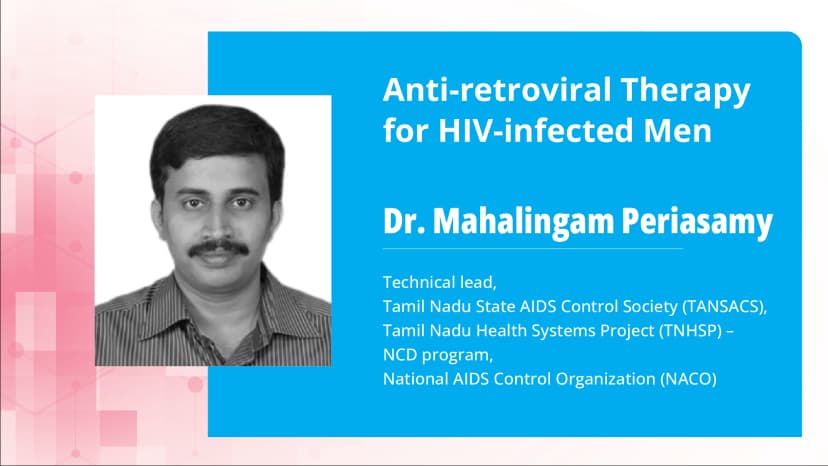 Anti-retroviral Therapy for HIV-infected Men

Dr. Mahalingam Periasamy

Technical lead,
Tamil Nadu State AIDS Control Society (TANSACS),
Tamil Nadu Health Systems Project (TNHSP) – NCD program,
National AIDS Control Organization (NACO)